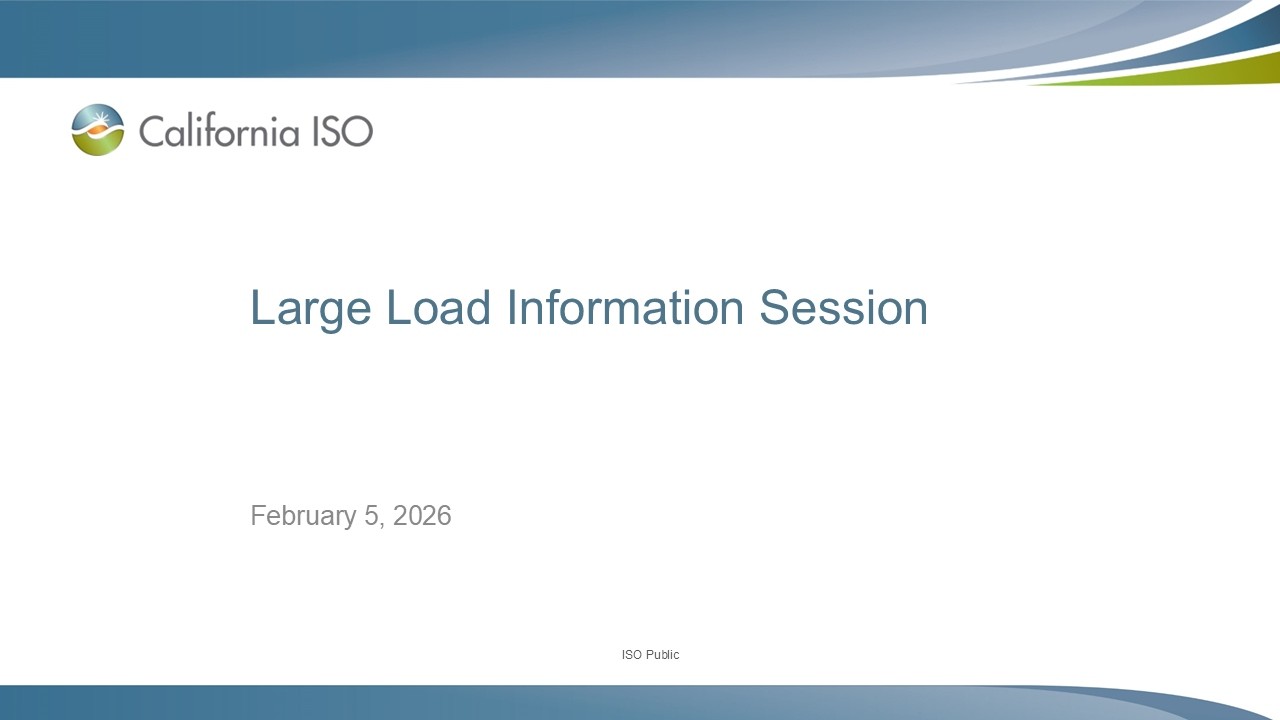 California ISO

Large Load Information Session

February 5, 2026

ISO Public